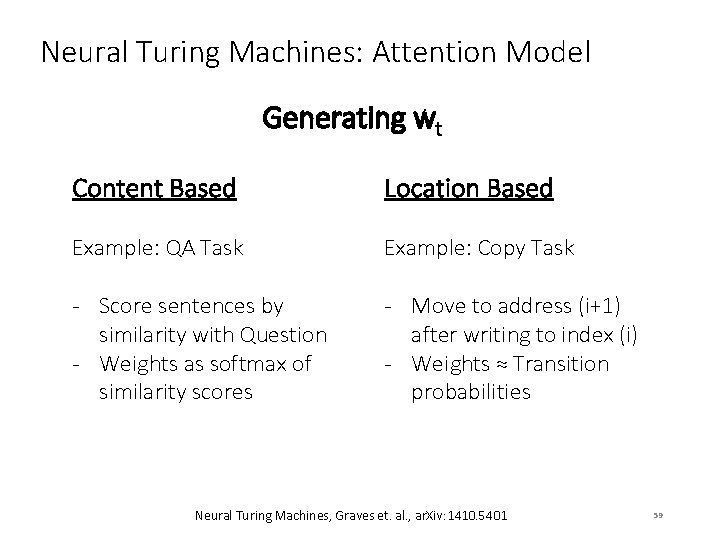 Neural Turing Machines: Attention Model

Generating $w_t$

Content Based

Example: QA Task

- Score sentences by similarity with Question
- Weights as softmax of similarity scores

Location Based

Example: Copy Task

- Move to address (i+1) after writing to index (i)
- Weights ≈ Transition probabilities

Neural Turing Machines, Graves et. al., arXiv: 1410.5401

59